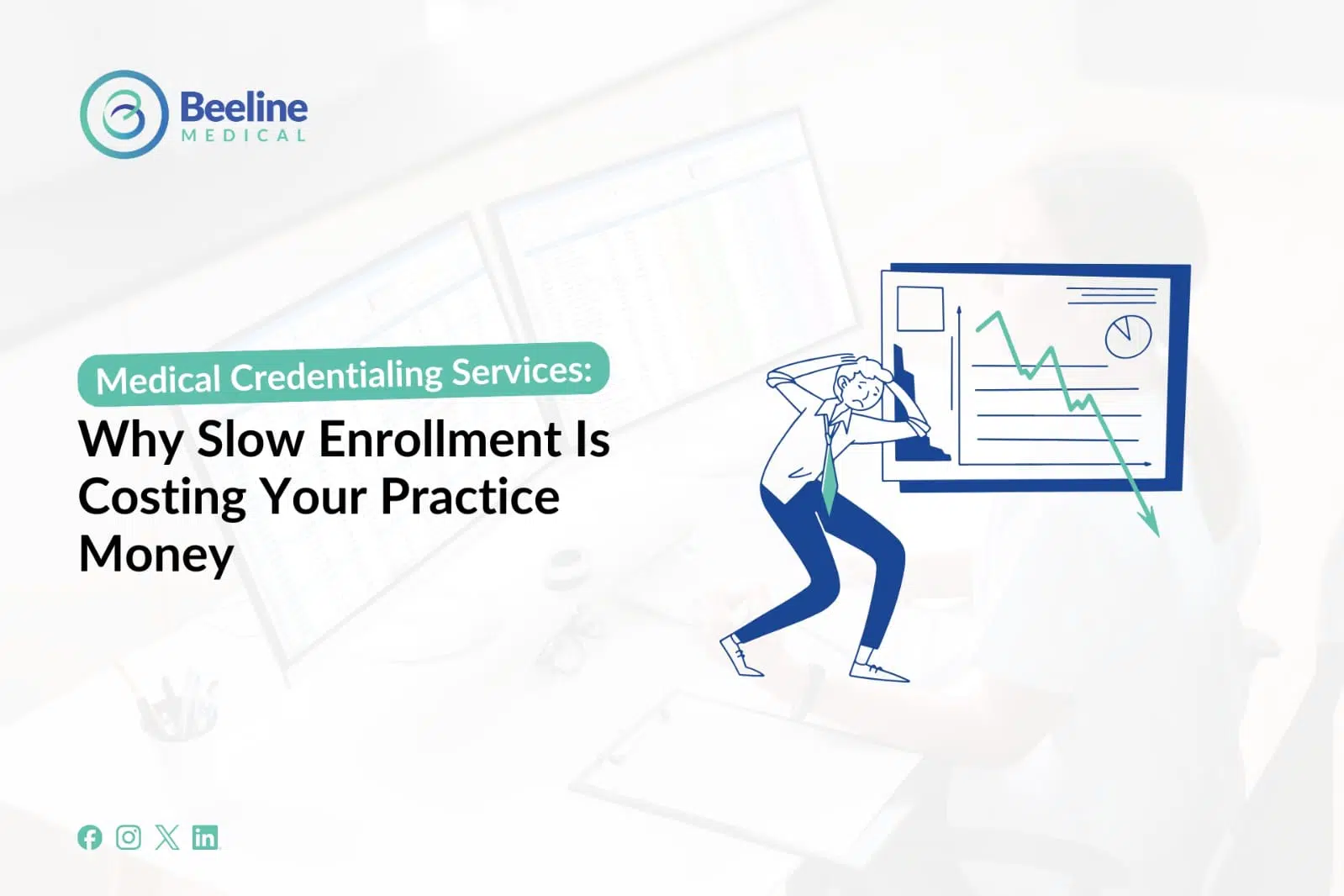 Beeline
MEDICAL

Medical Credentialing Services:

Why Slow Enrollment Is Costing Your Practice Money